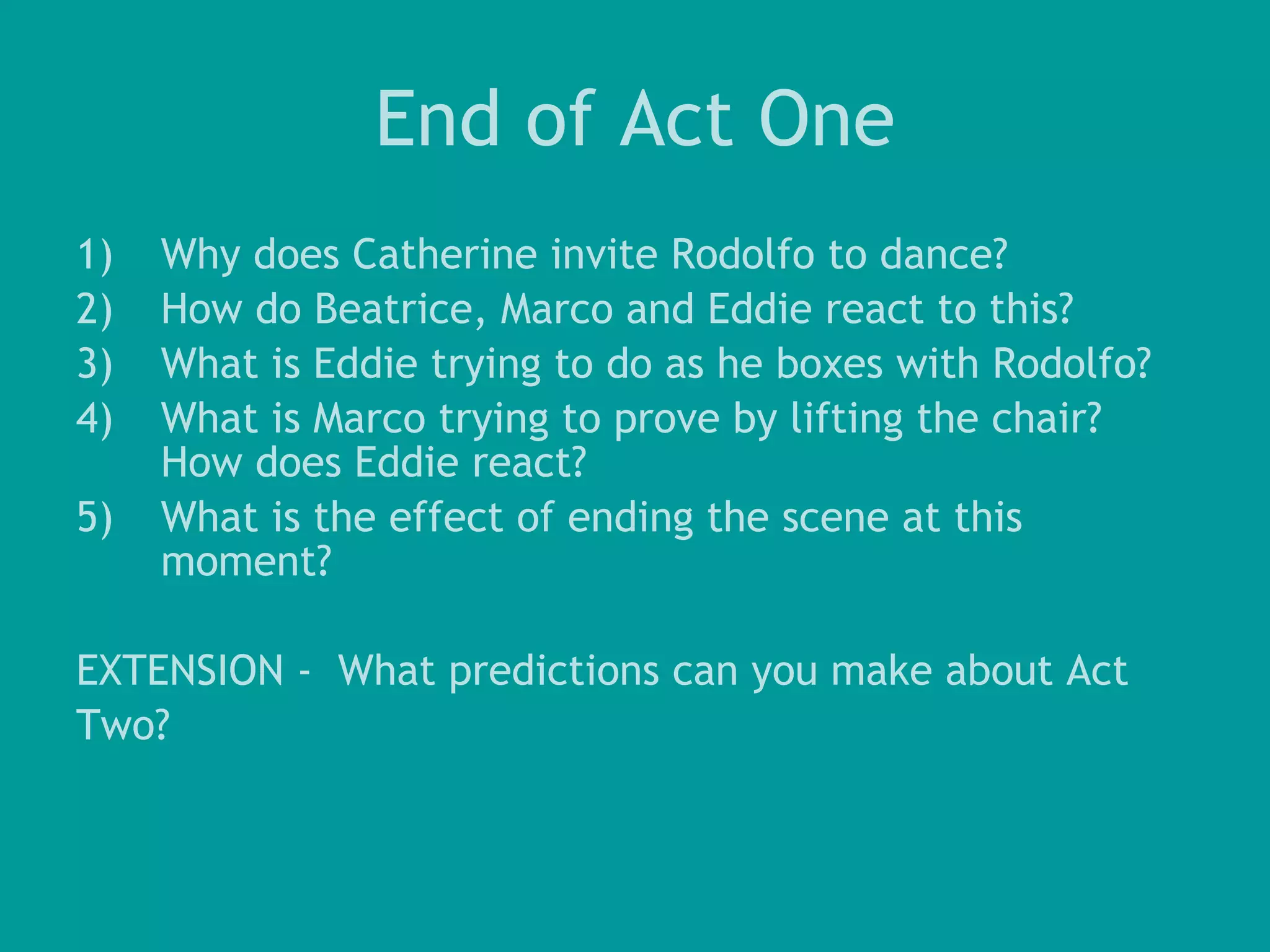 End of Act One

1) Why does Catherine invite Rodolfo to dance?
2) How do Beatrice, Marco and Eddie react to this?
3) What is Eddie trying to do as he boxes with Rodolfo?
4) What is Marco trying to prove by lifting the chair? How does Eddie react?
5) What is the effect of ending the scene at this moment?

EXTENSION - What predictions can you make about Act Two?